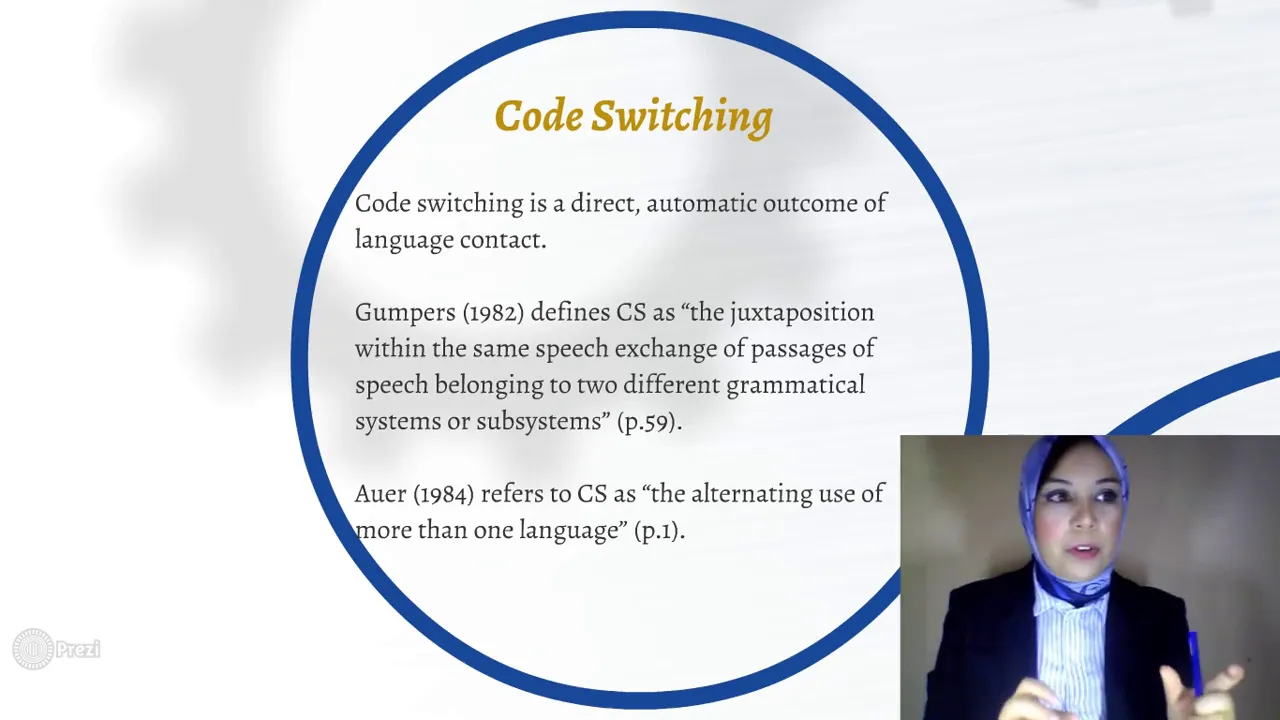 Code Switching

Code switching is a direct, automatic outcome of language contact.

Gumpers (1982) defines CS as “the juxtaposition within the same speech exchange of passages of speech belonging to two different grammatical systems or subsystems” (p.59).

Auer (1984) refers to CS as “the alternating use of more than one language” (p.1).

Prezi